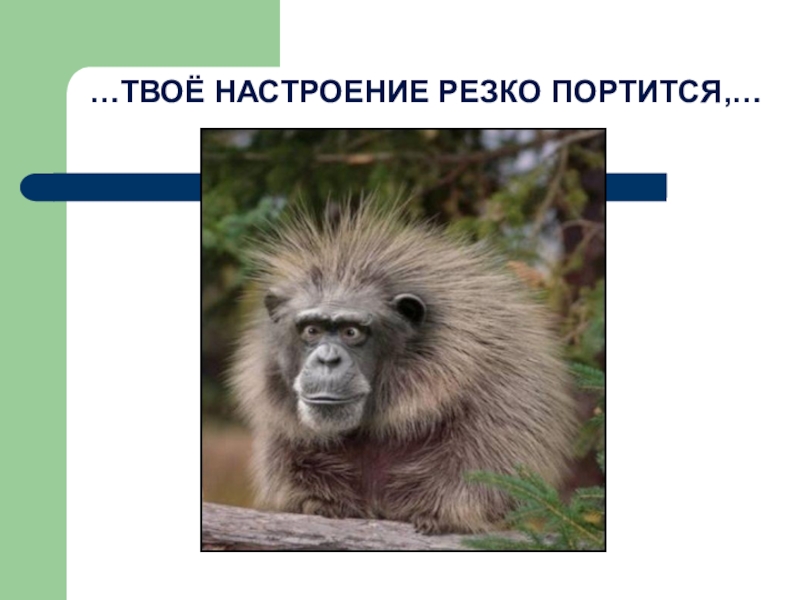 …ТВОЁ НАСТРОЕНИЕ РЕЗКО ПОРТИТСЯ,…